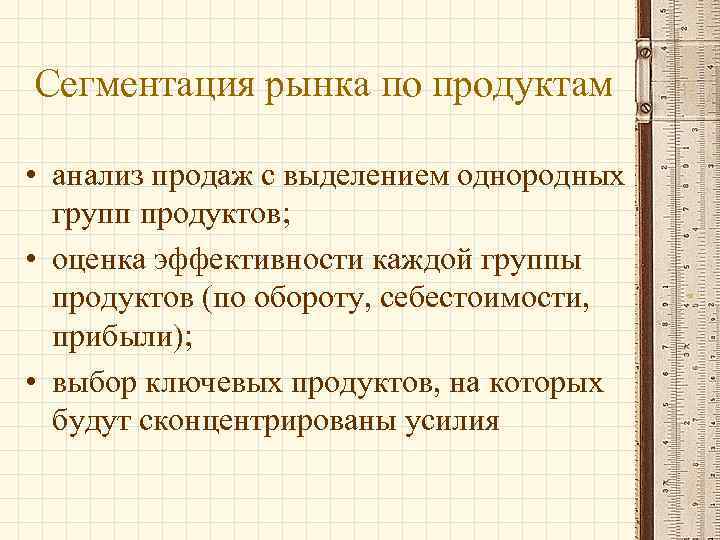 Сегментация рынка по продуктам

• анализ продаж с выделением однородных групп продуктов;
• оценка эффективности каждой группы продуктов (по обороту, себестоимости, прибыли);
• выбор ключевых продуктов, на которых будут сконцентрированы усилия